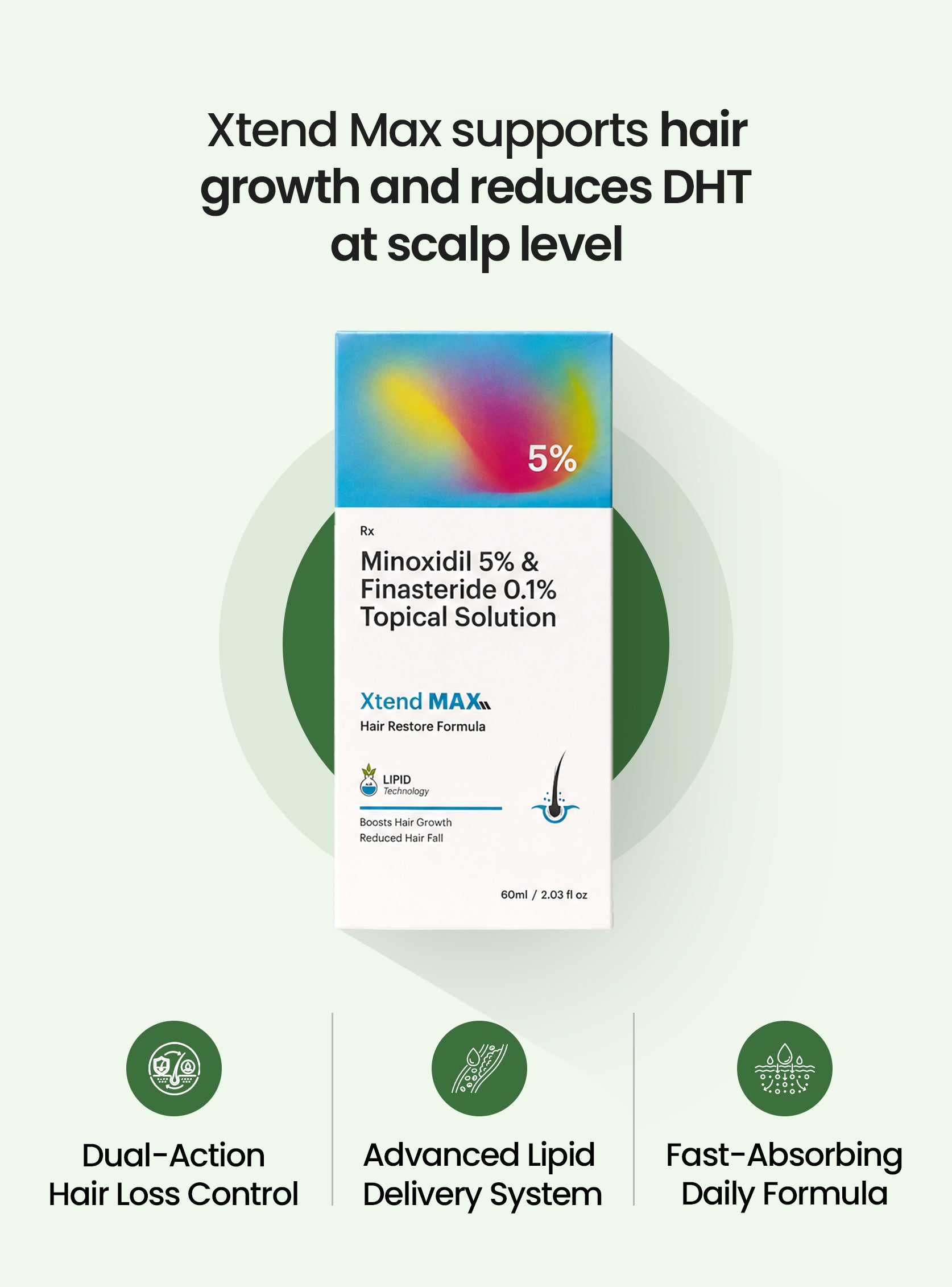 Xtend Max supports hair growth and reduces DHT at scalp level

5%

Rx

Minoxidil 5% & Finasteride 0.1% Topical Solution

Xtend MAX

Hair Restore Formula

LIPID
Technology

Boosts Hair Growth
Reduced Hair Fall

60ml / 2.03 fl oz

Dual-Action
Hair Loss Control

Advanced Lipid
Delivery System

Fast-Absorbing
Daily Formula